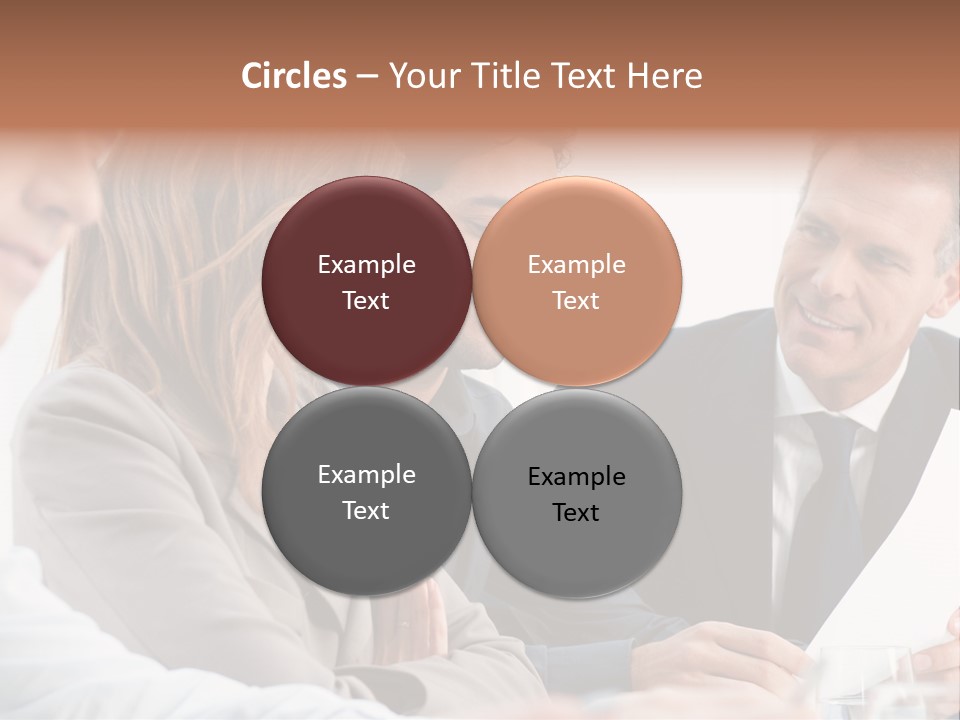 Circles – Your Title Text Here

Example Text

Example Text

Example Text

Example Text